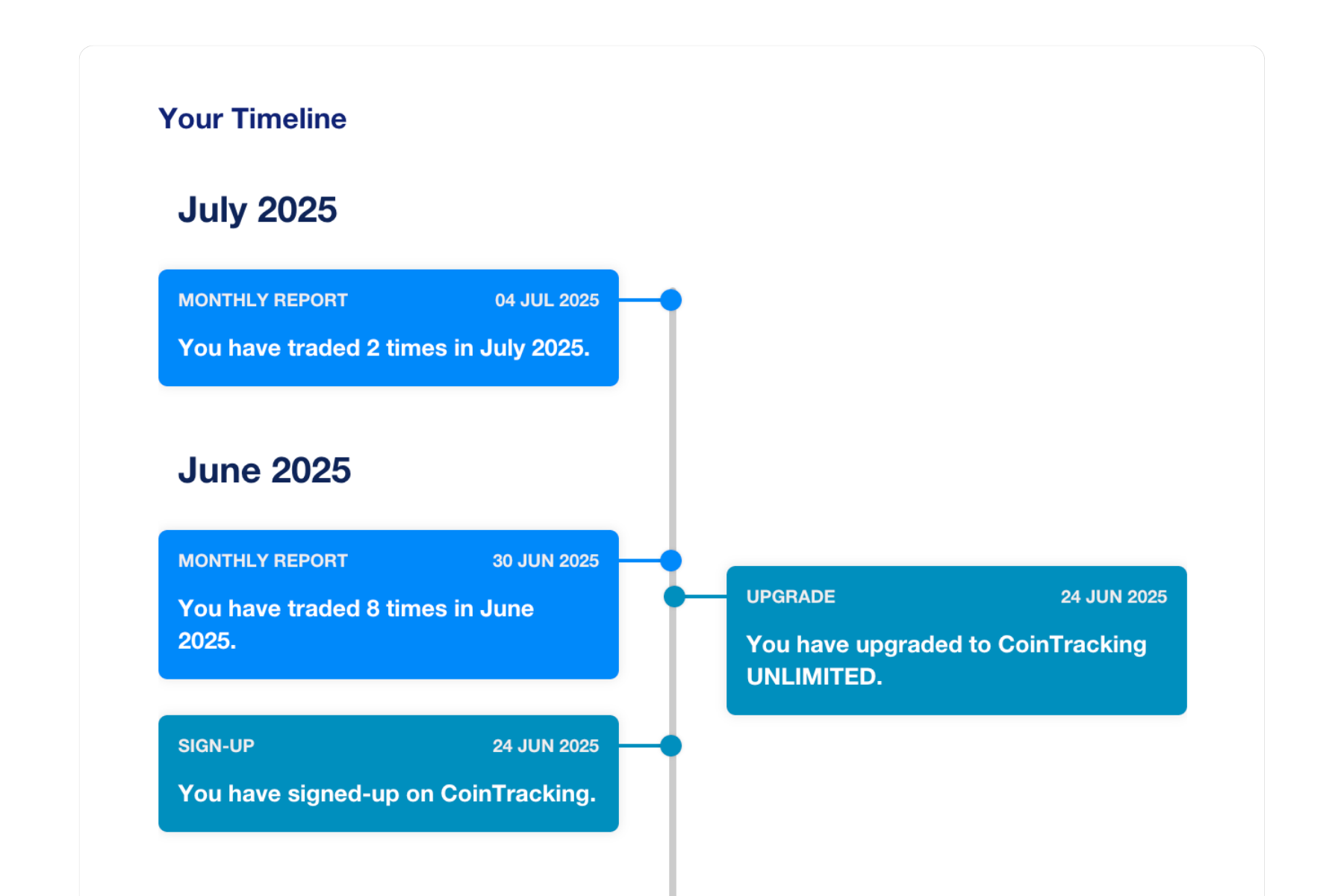 Your Timeline

July 2025

MONTHLY REPORT 04 JUL 2025

You have traded 2 times in July 2025.

June 2025

MONTHLY REPORT 30 JUN 2025

You have traded 8 times in June 2025.

UPGRADE 24 JUN 2025

You have upgraded to CoinTracking UNLIMITED.

SIGN-UP 24 JUN 2025

You have signed-up on CoinTracking.